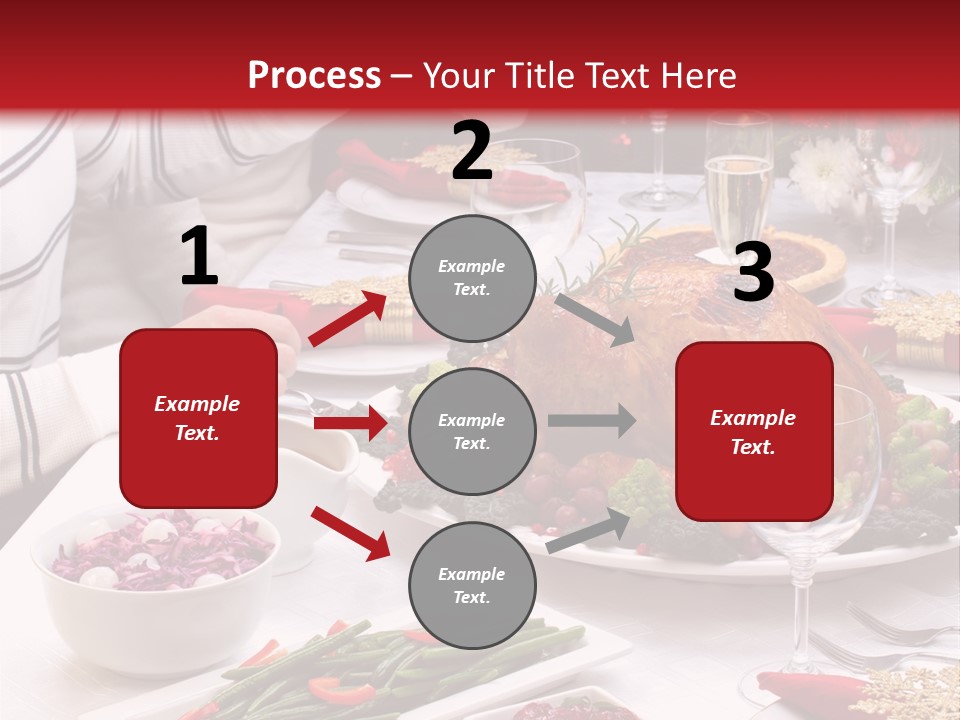 Process – Your Title Text Here

1

Example Text.

2

Example Text.

Example Text.

Example Text.

3

Example Text.